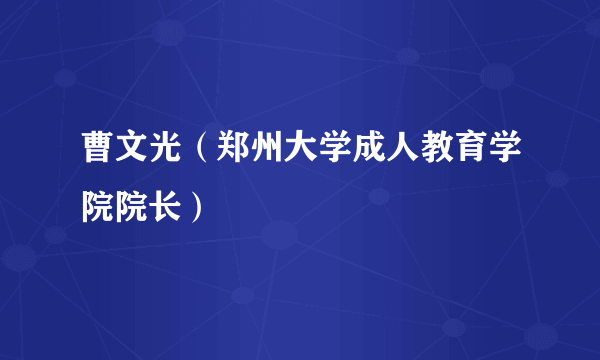 曹文光（郑州大学成人教育学院院长）